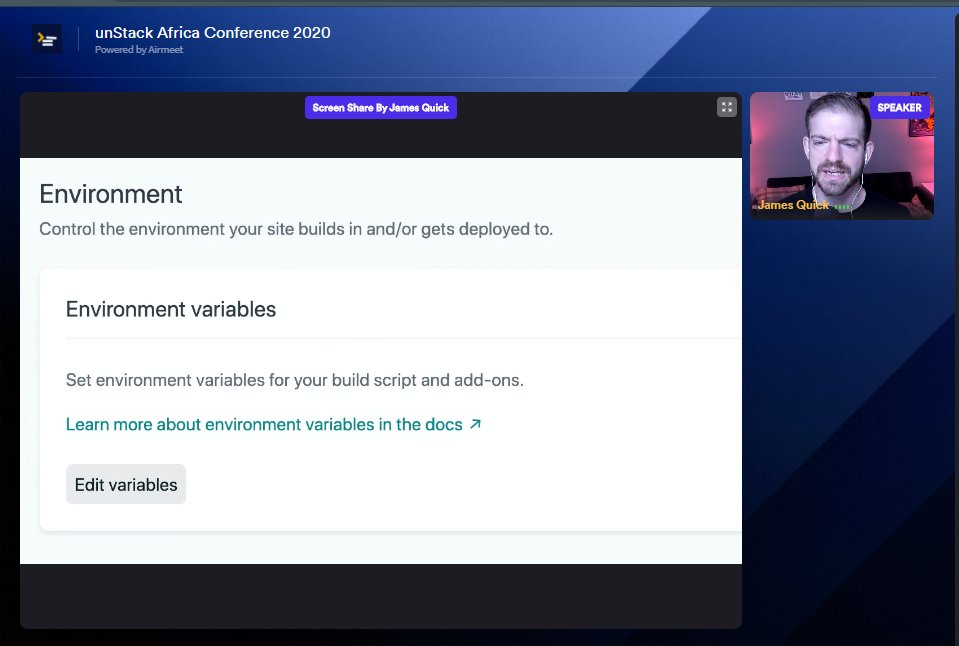 unStack Africa Conference 2020
Powered by Airmeet

Screen Share By James Quick

SPEAKER

James Quick

Environment

Control the environment your site builds in and/or gets deployed to.

Environment variables

Set environment variables for your build script and add-ons.

Learn more about environment variables in the docs ↗

Edit variables